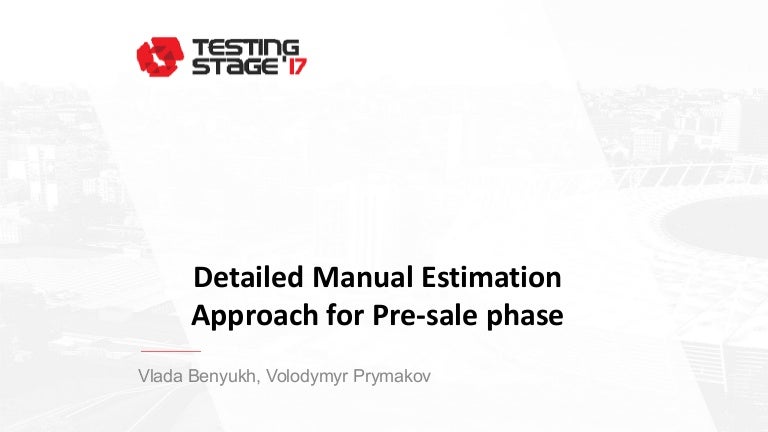 TESTING STAGE '17

Detailed Manual Estimation Approach for Pre-sale phase

Vlada Benyukh, Volodymyr Prymakov